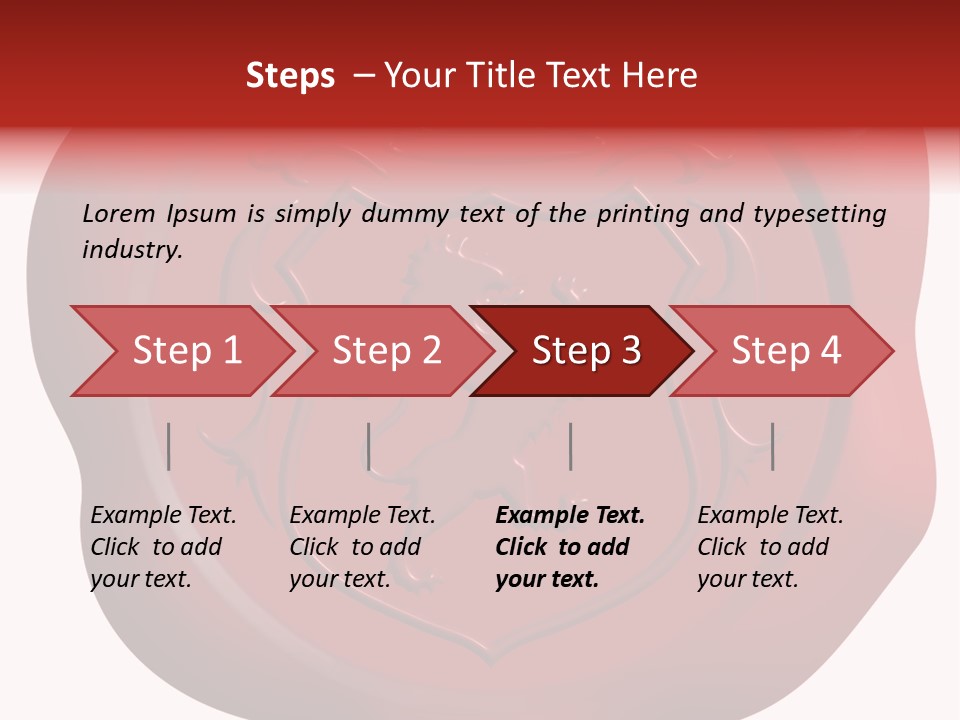 Steps – Your Title Text Here

Lorem Ipsum is simply dummy text of the printing and typesetting industry.

Step 1

Step 2

Step 3

Step 4

Example Text. Click to add your text.

Example Text. Click to add your text.

Example Text. Click to add your text.

Example Text. Click to add your text.